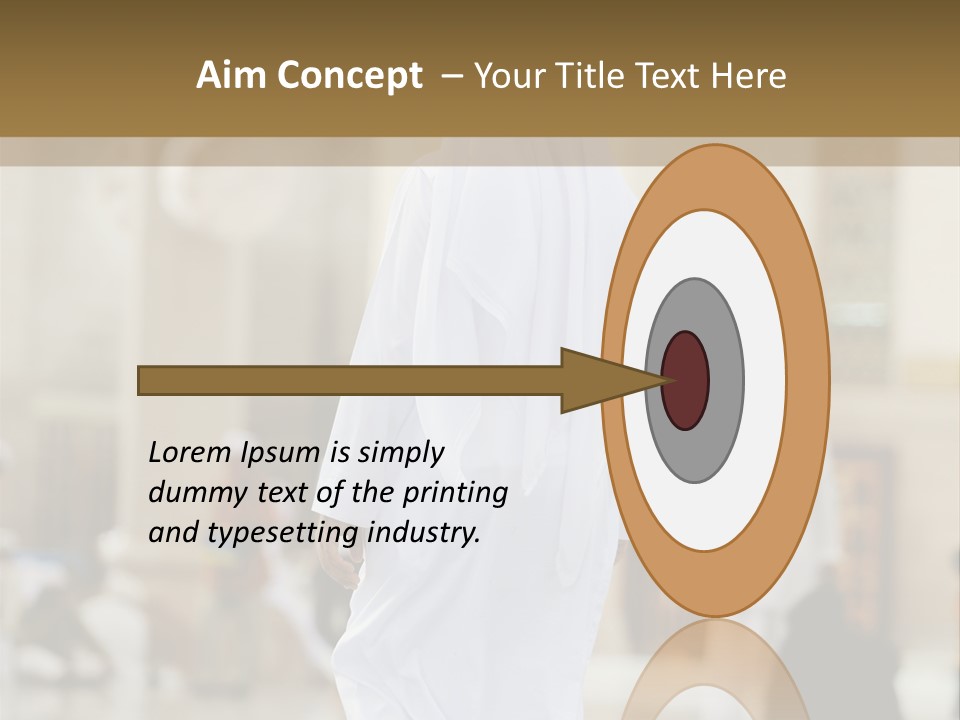 Aim Concept – Your Title Text Here

Lorem Ipsum is simply dummy text of the printing and typesetting industry.